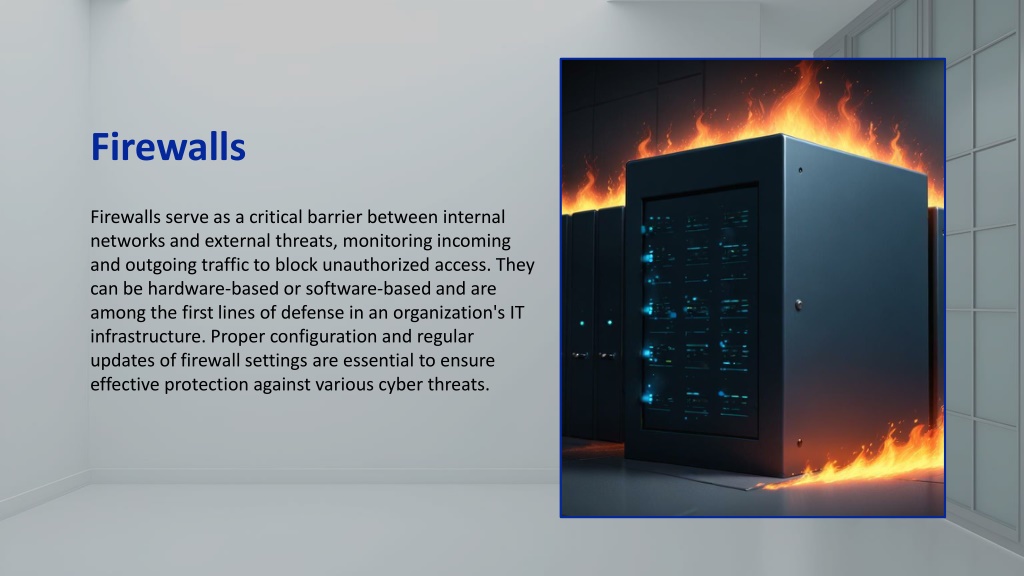 Firewalls

Firewalls serve as a critical barrier between internal networks and external threats, monitoring incoming and outgoing traffic to block unauthorized access. They can be hardware-based or software-based and are among the first lines of defense in an organization's IT infrastructure. Proper configuration and regular updates of firewall settings are essential to ensure effective protection against various cyber threats.